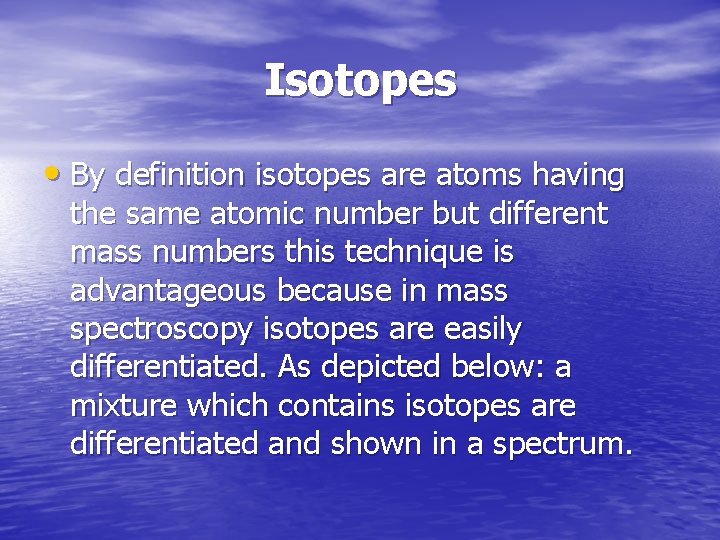 Isotopes

• By definition isotopes are atoms having the same atomic number but different mass numbers this technique is advantageous because in mass spectroscopy isotopes are easily differentiated. As depicted below: a mixture which contains isotopes are differentiated and shown in a spectrum.